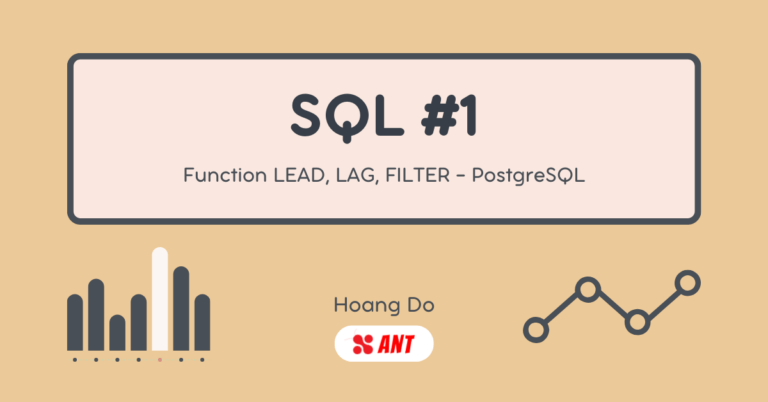 SQL #1

Function LEAD, LAG, FILTER - PostgreSQL

Hoang Do

ANT